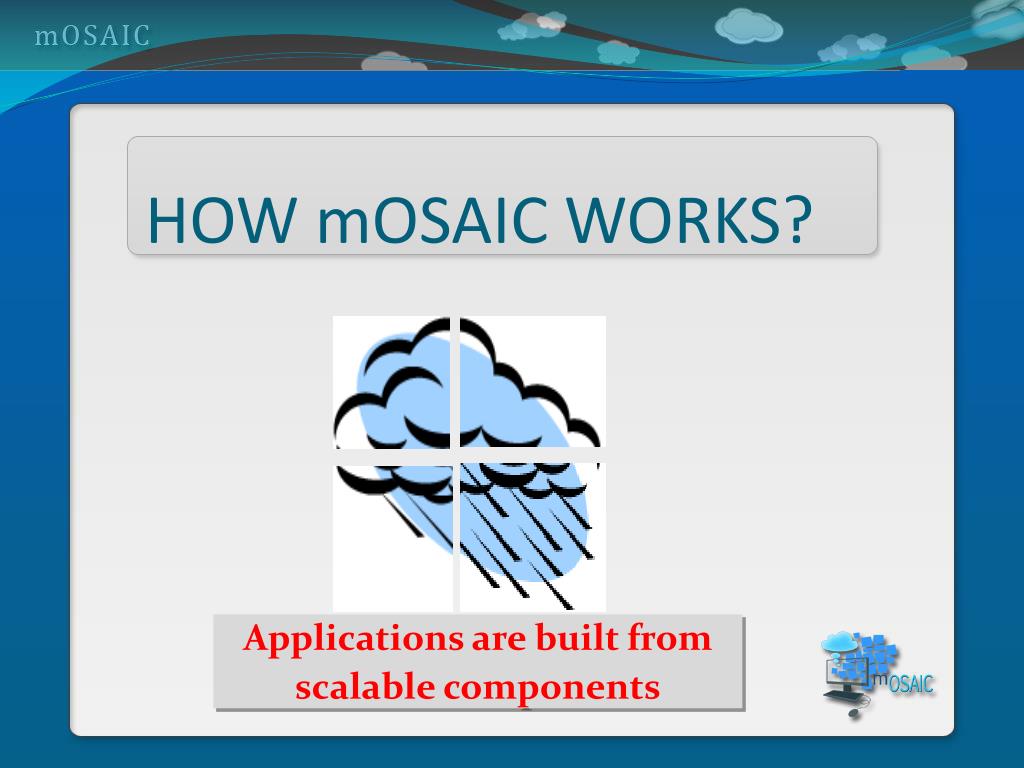 mOSAIC

HOW mOSAIC WORKS?

Applications are built from scalable components

mOSAIC